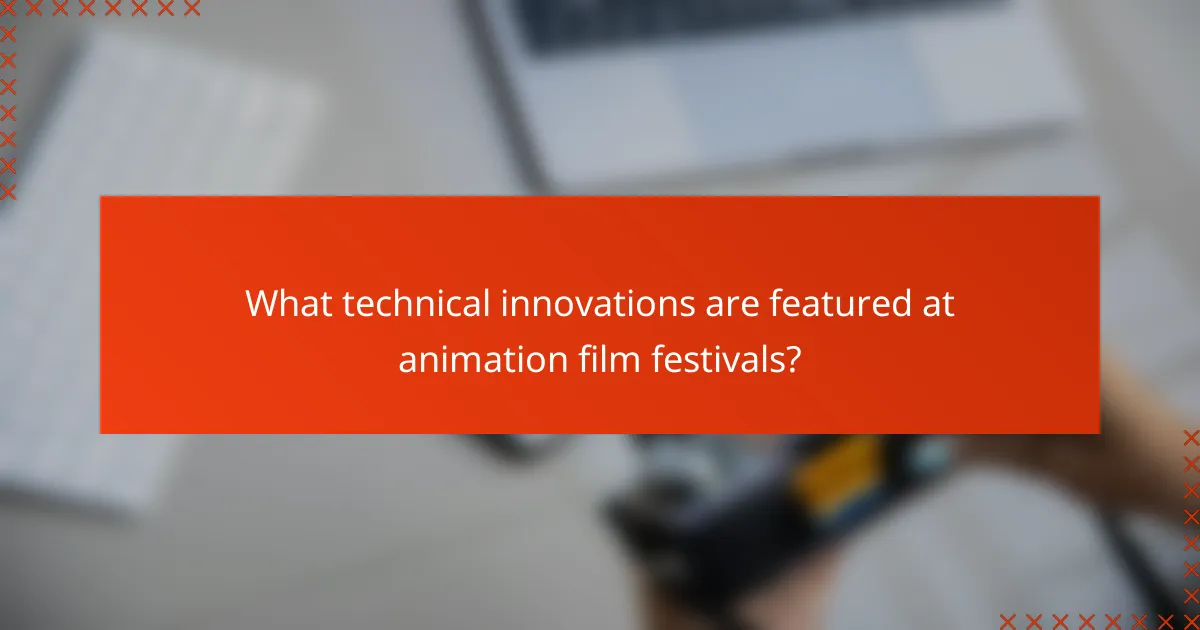 What technical innovations are featured at animation film festivals?